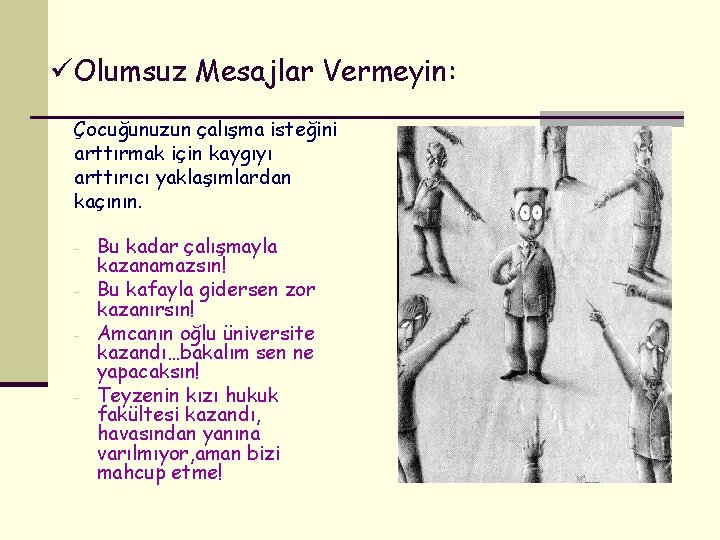 ✓Olumsuz Mesajlar Vermeyin:

Çocuğunuzun çalışma isteğini arttırmak için kaygıyı arttırıcı yaklaşımlardan kaçının.

- Bu kadar çalışmayla kazanamazsın!
- Bu kafayla gidersen zor kazanırsın!
- Amcanın oğlu üniversite kazandı…bakalım sen ne yapacaksın!
- Teyzenin kızı hukuk fakültesi kazandı, havasından yanına varılmıyor,aman bizi mahcup etme!